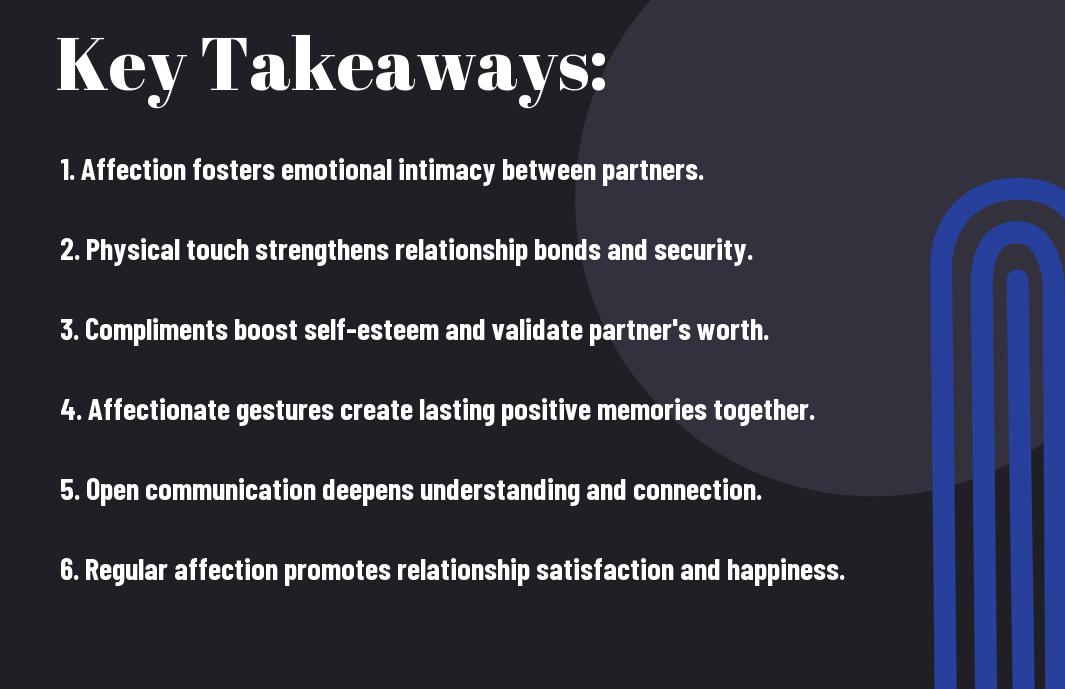 Key Takeaways:

1. Affection fosters emotional intimacy between partners.

2. Physical touch strengthens relationship bonds and security.

3. Compliments boost self-esteem and validate partner's worth.

4. Affectionate gestures create lasting positive memories together.

5. Open communication deepens understanding and connection.

6. Regular affection promotes relationship satisfaction and happiness.